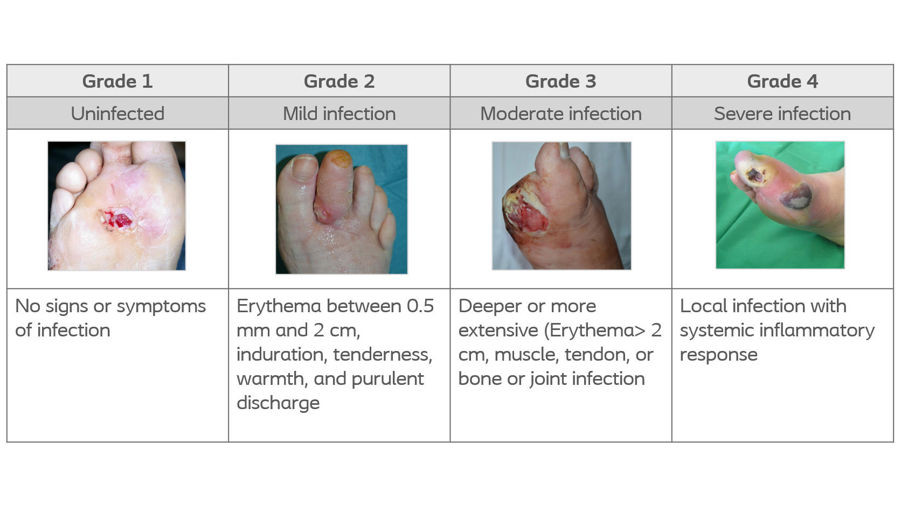 | Grade 1 | Grade 2 | Grade 3 | Grade 4 |
|---|---|---|---|
| Uninfected | Mild infection | Moderate infection | Severe infection |
| | | | |
| No signs or symptoms of infection | Erythema between 0.5 mm and 2 cm, induration, tenderness, warmth, and purulent discharge | Deeper or more extensive (Erythema> 2 cm, muscle, tendon, or bone or joint infection | Local infection with systemic inflammatory response |